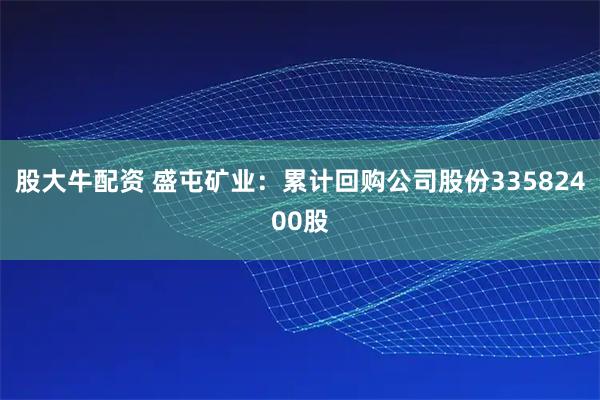 股大牛配资 盛屯矿业：累计回购公司股份33582400股